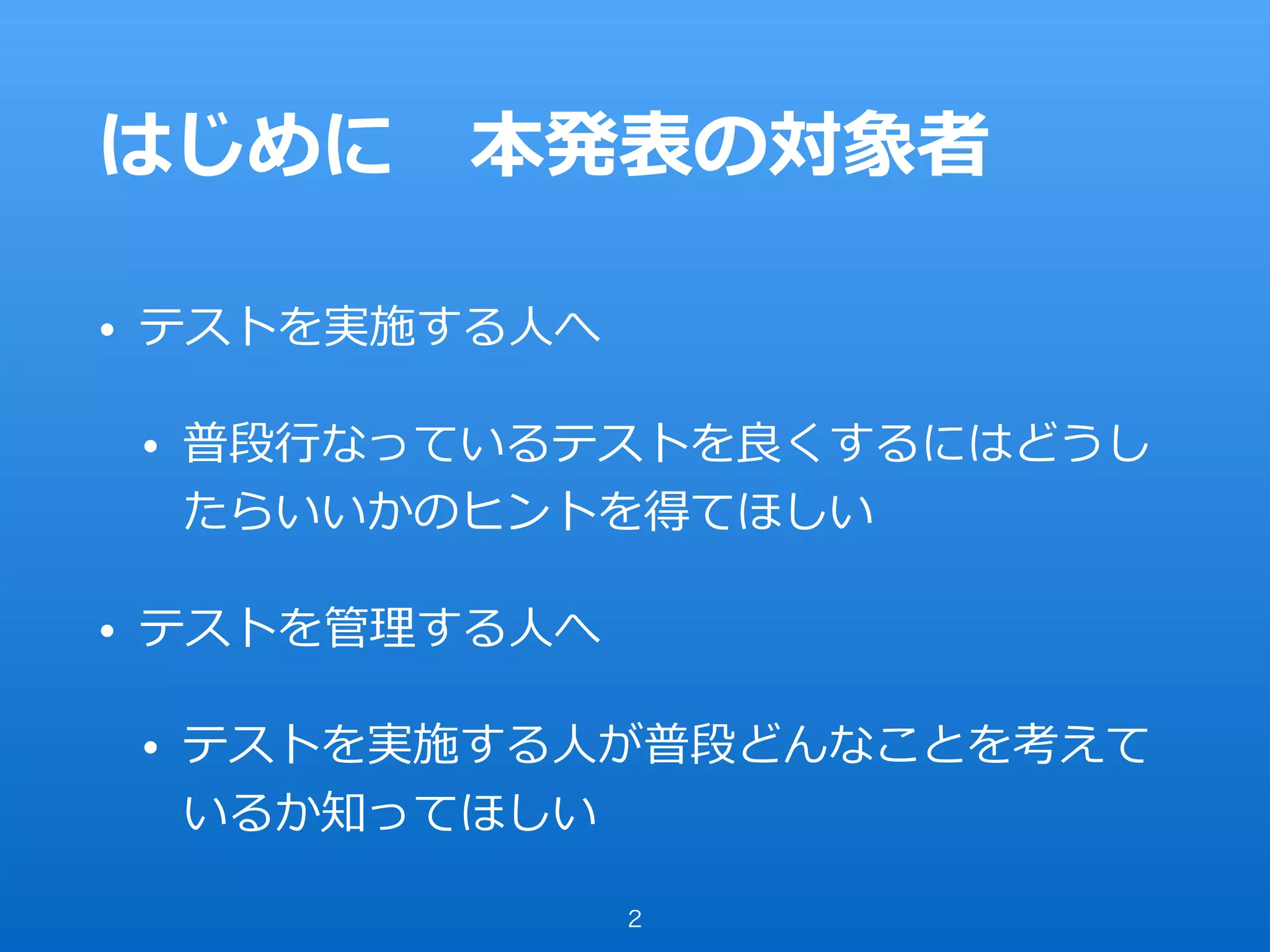 はじめに　本発表の対象者

• テストを実施する人へ

• 普段行なっているテストを良くするにはどうしたらいいかのヒントを得てほしい

• テストを管理する人へ

• テストを実施する人が普段どんなことを考えているか知ってほしい

2